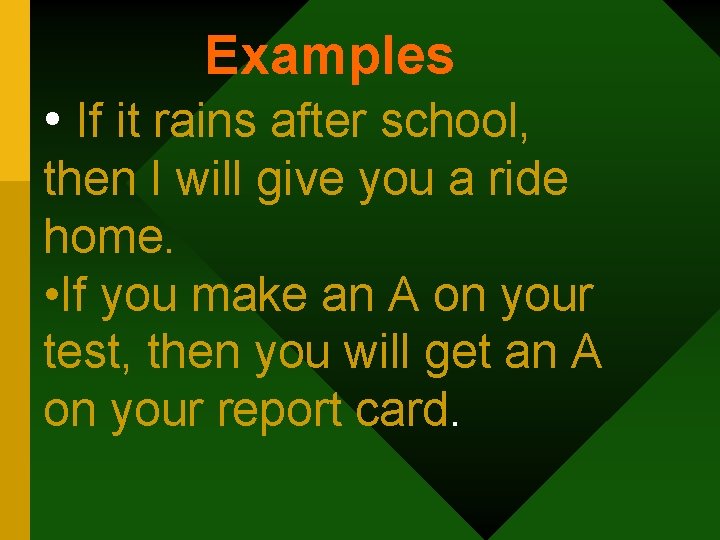 Examples

• If it rains after school, then I will give you a ride home.

•If you make an A on your test, then you will get an A on your report card.